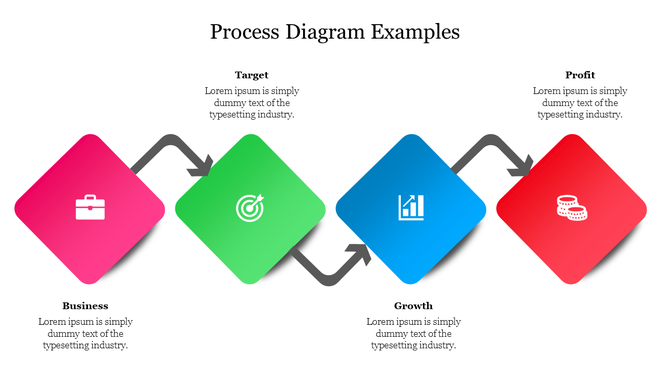 Process Diagram Examples

Target
Lorem ipsum is simply dummy text of the typesetting industry.

Profit
Lorem ipsum is simply dummy text of the typesetting industry.

Business
Lorem ipsum is simply dummy text of the typesetting industry.

Growth
Lorem ipsum is simply dummy text of the typesetting industry.